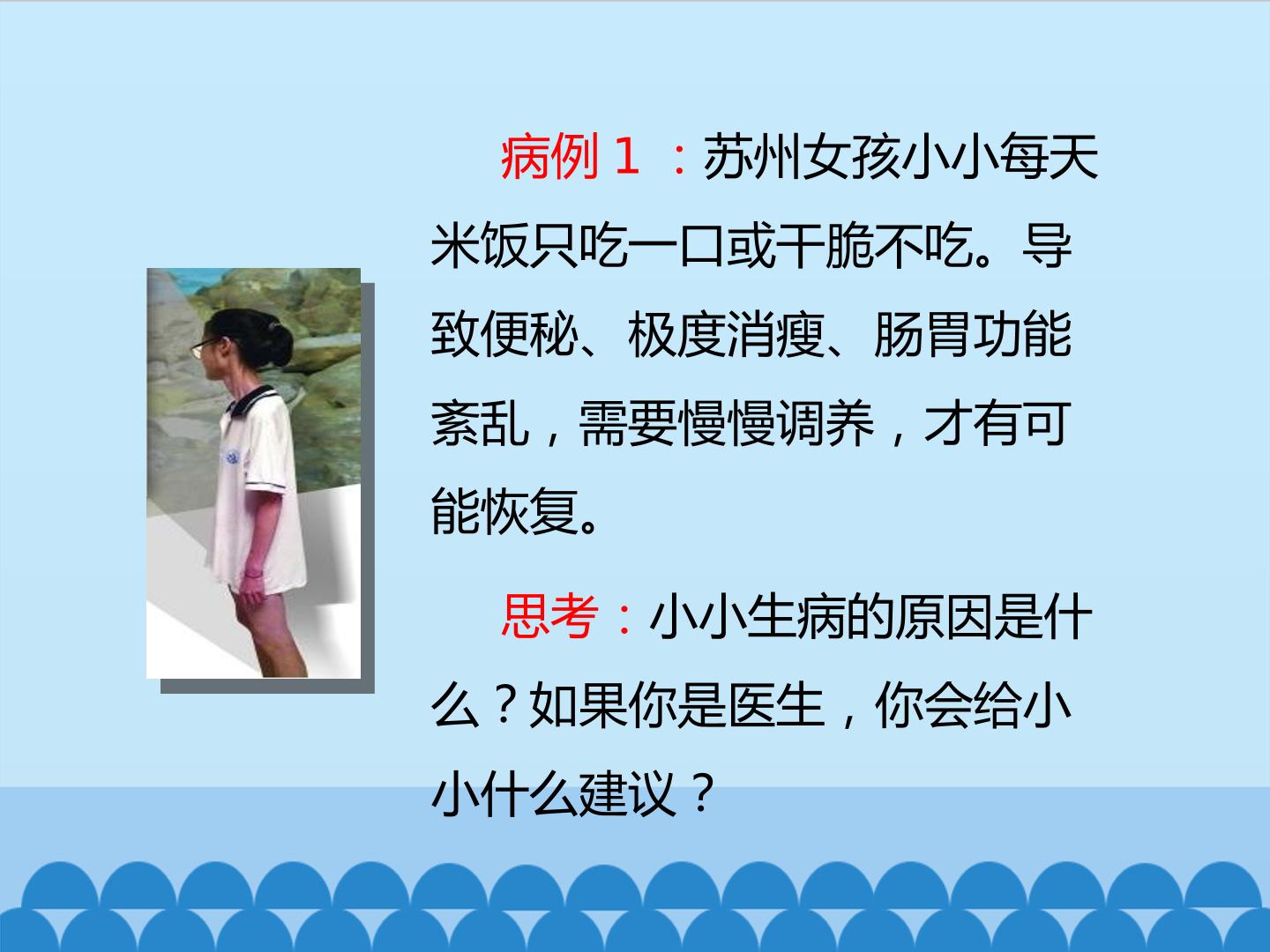 病例1：苏州女孩小小每天米饭只吃一口或干脆不吃。导致便秘、极度消瘦、肠胃功能紊乱，需要慢慢调养，才有可能恢复。

思考：小小生病的原因是什么？如果你是医生，你会给小小什么建议？